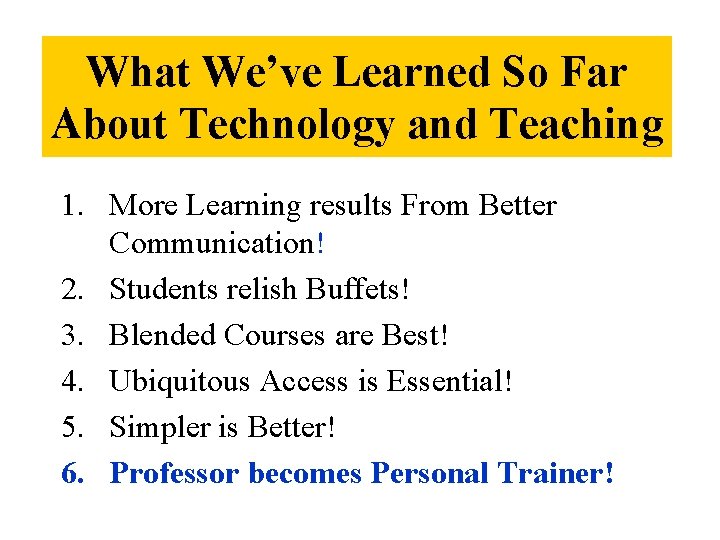 What We've Learned So Far About Technology and Teaching

1. More Learning results From Better Communication!
2. Students relish Buffets!
3. Blended Courses are Best!
4. Ubiquitous Access is Essential!
5. Simpler is Better!
6. Professor becomes Personal Trainer!